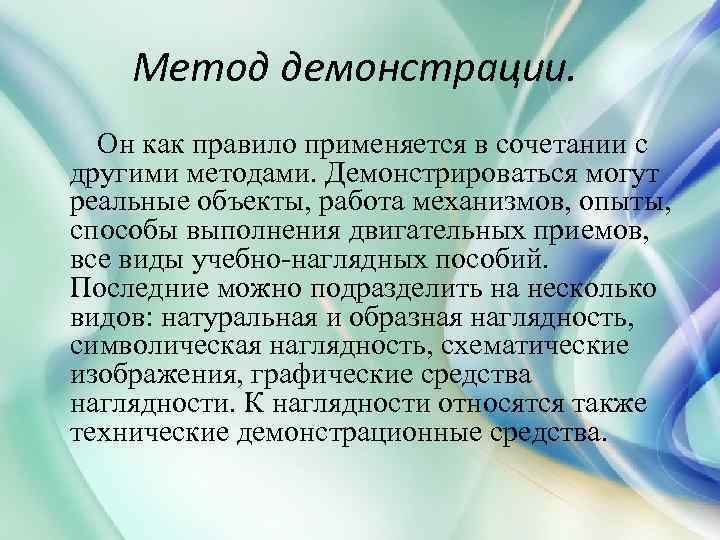 Метод демонстрации.

Он как правило применяется в сочетании с другими методами. Демонстрироваться могут реальные объекты, работа механизмов, опыты, способы выполнения двигательных приемов, все виды учебно-наглядных пособий. Последние можно подразделить на несколько видов: натуральная и образная наглядность, символическая наглядность, схематические изображения, графические средства наглядности. К наглядности относятся также технические демонстрационные средства.